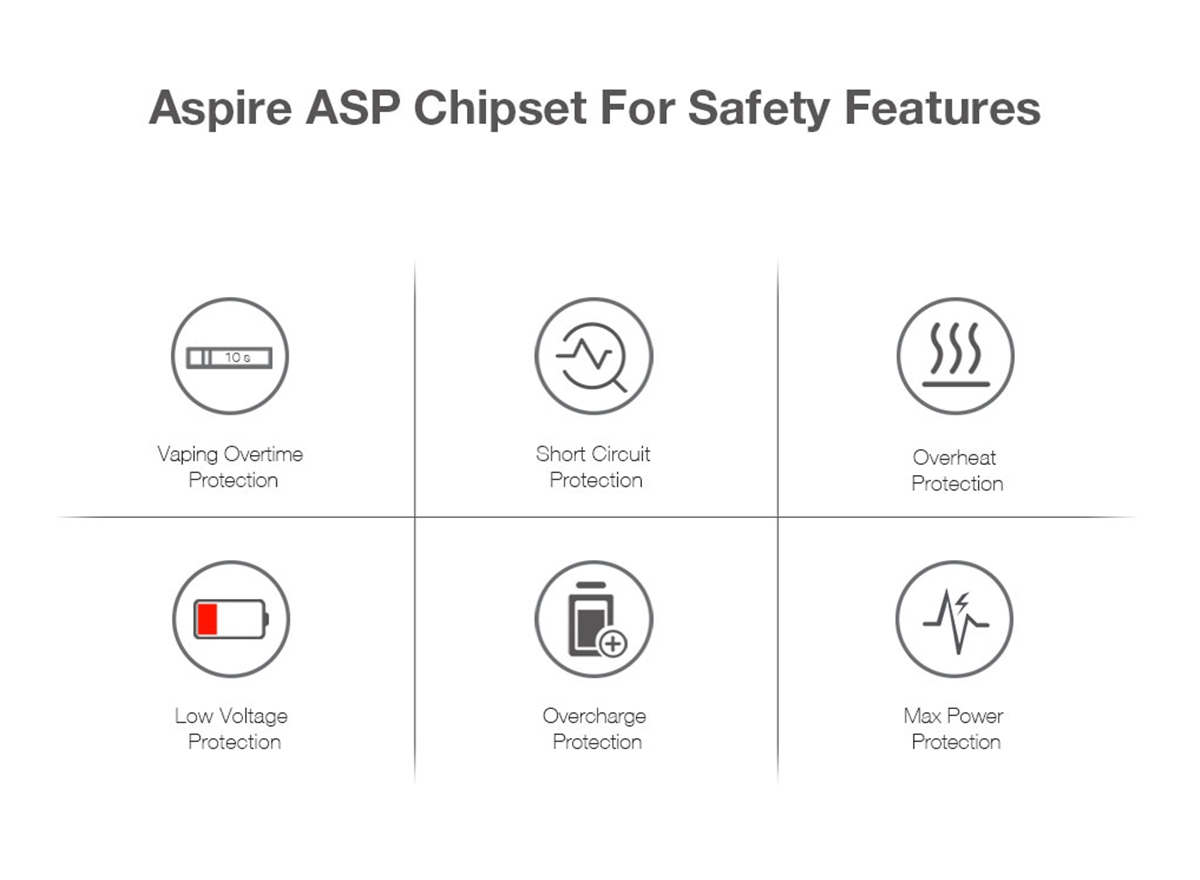 Aspire ASP Chipset For Safety Features

10 s

Vaping Overtime Protection

Short Circuit Protection

Overheat Protection

Low Voltage Protection

Overcharge Protection

Max Power Protection